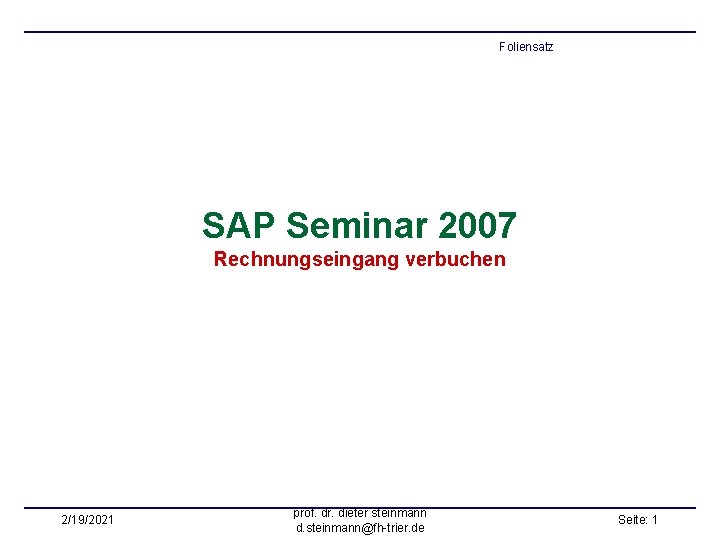 Foliensatz

SAP Seminar 2007
Rechnungseingang verbuchen

2/19/2021

prof. dr. dieter steinmann
d.steinmann@fh-trier.de

Seite: 1